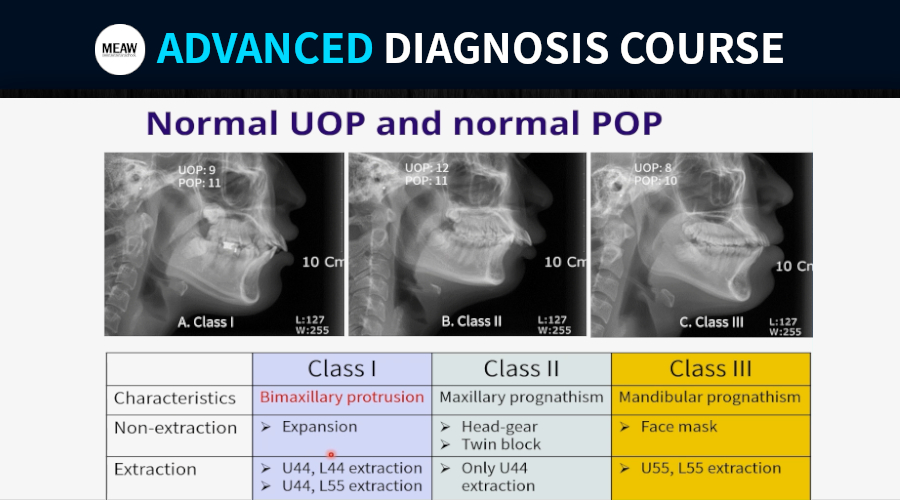 MEAW ADVANCED DIAGNOSIS COURSE

Normal UOP and normal POP

UOP: 9
POP: 11
10 Cm
A. Class I
L:127
W:255

UOP: 12
POP: 11
10 Cm
B. Class II
L:127
W:255

UOP: 8
POP: 10
10 Cm
C. Class III
L:127
W:255

| | Class I | Class II | Class III |
|---|---|---|---|
| Characteristics | Bimaxillary protrusion | Maxillary prognathism | Mandibular prognathism |
| Non-extraction | ➢ Expansion | ➢ Head-gear ➢ Twin block | ➢ Face mask |
| Extraction | ➢ U44, L44 extraction ➢ U44, L55 extraction | ➢ Only U44 extraction | ➢ U55, L55 extraction |